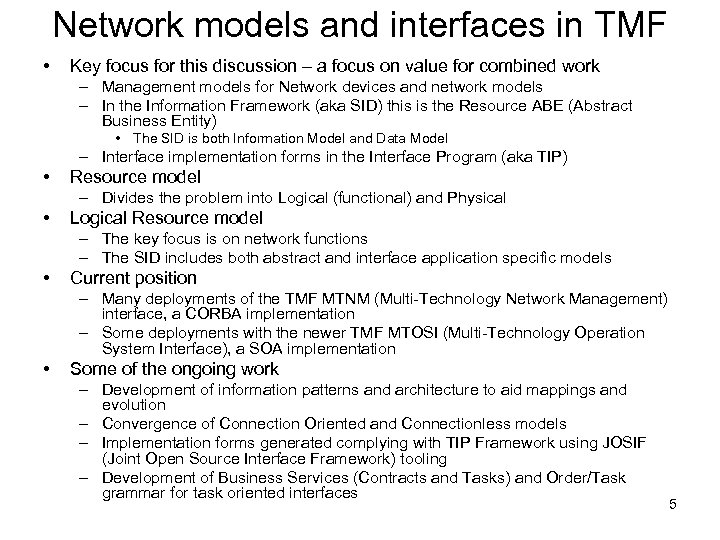 Network models and interfaces in TMF

• Key focus for this discussion – a focus on value for combined work
  – Management models for Network devices and network models
  – In the Information Framework (aka SID) this is the Resource ABE (Abstract Business Entity)
    • The SID is both Information Model and Data Model
  – Interface implementation forms in the Interface Program (aka TIP)
• Resource model
  – Divides the problem into Logical (functional) and Physical
• Logical Resource model
  – The key focus is on network functions
  – The SID includes both abstract and interface application specific models
• Current position
  – Many deployments of the TMF MTNM (Multi-Technology Network Management) interface, a CORBA implementation
  – Some deployments with the newer TMF MTOSI (Multi-Technology Operation System Interface), a SOA implementation
• Some of the ongoing work
  – Development of information patterns and architecture to aid mappings and evolution
  – Convergence of Connection Oriented and Connectionless models
  – Implementation forms generated complying with TIP Framework using JOSIF (Joint Open Source Interface Framework) tooling
  – Development of Business Services (Contracts and Tasks) and Order/Task grammar for task oriented interfaces

5